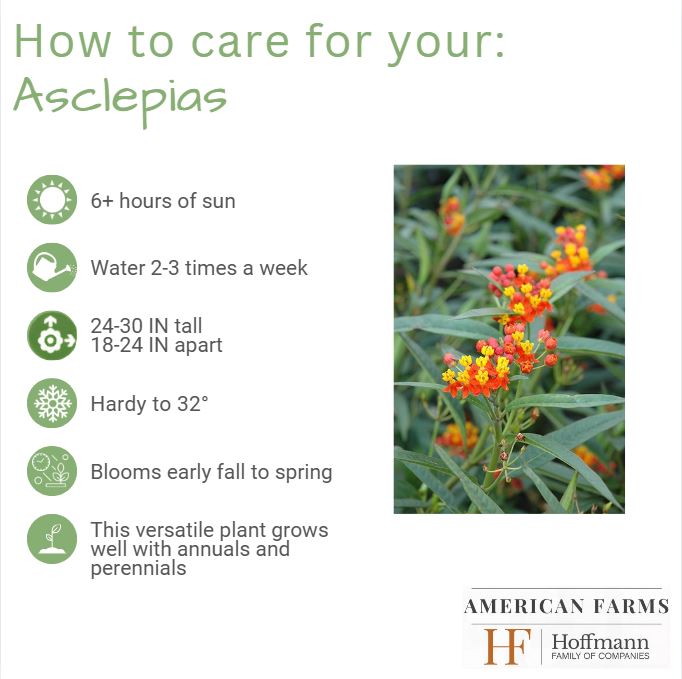 How to care for your:
Asclepias

6+ hours of sun

Water 2-3 times a week

24-30 IN tall
18-24 IN apart

Hardy to 32°

Blooms early fall to spring

This versatile plant grows well with annuals and perennials

AMERICAN FARMS
HF Hoffmann FAMILY OF COMPANIES